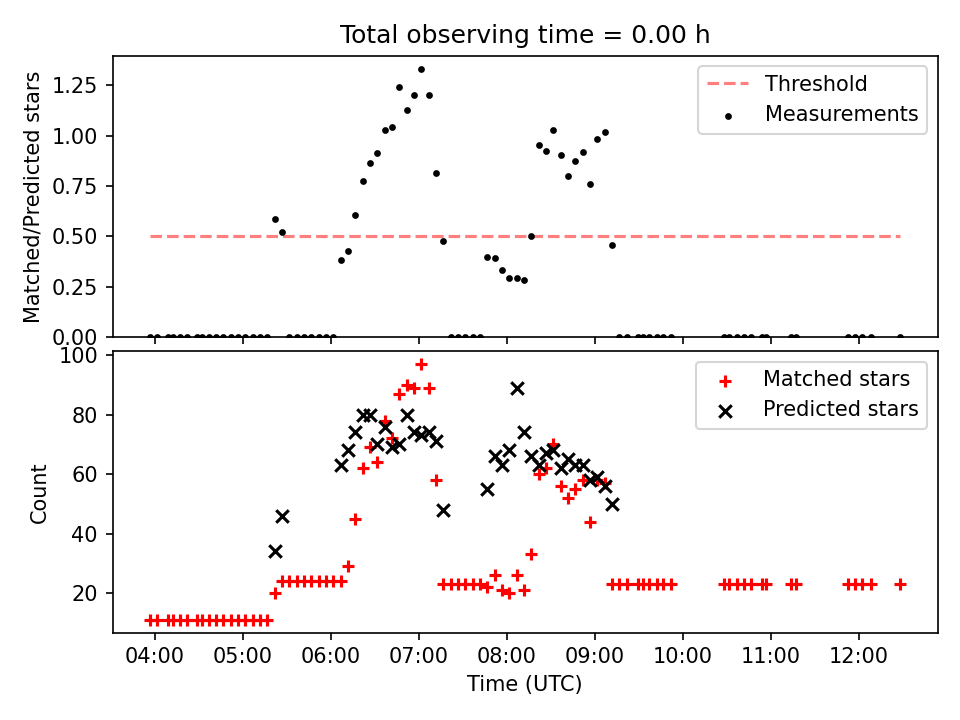 Total observing time = 0.00 h

Matched/Predicted stars

1.25
1.00
0.75
0.50
0.25
0.00

Threshold
Measurements

Count

100
80
60
40
20

Matched stars
Predicted stars

04:00
05:00
06:00
07:00
08:00
09:00
10:00
11:00
12:00

Time (UTC)